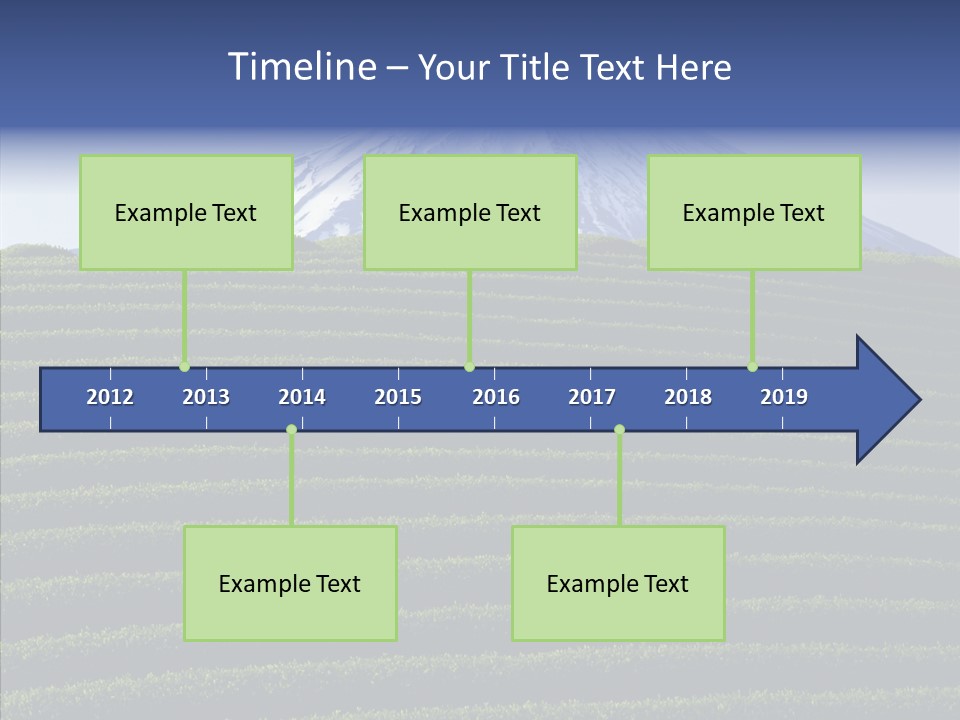 Timeline – Your Title Text Here

Example Text

Example Text

Example Text

2012 2013 2014 2015 2016 2017 2018 2019

Example Text

Example Text